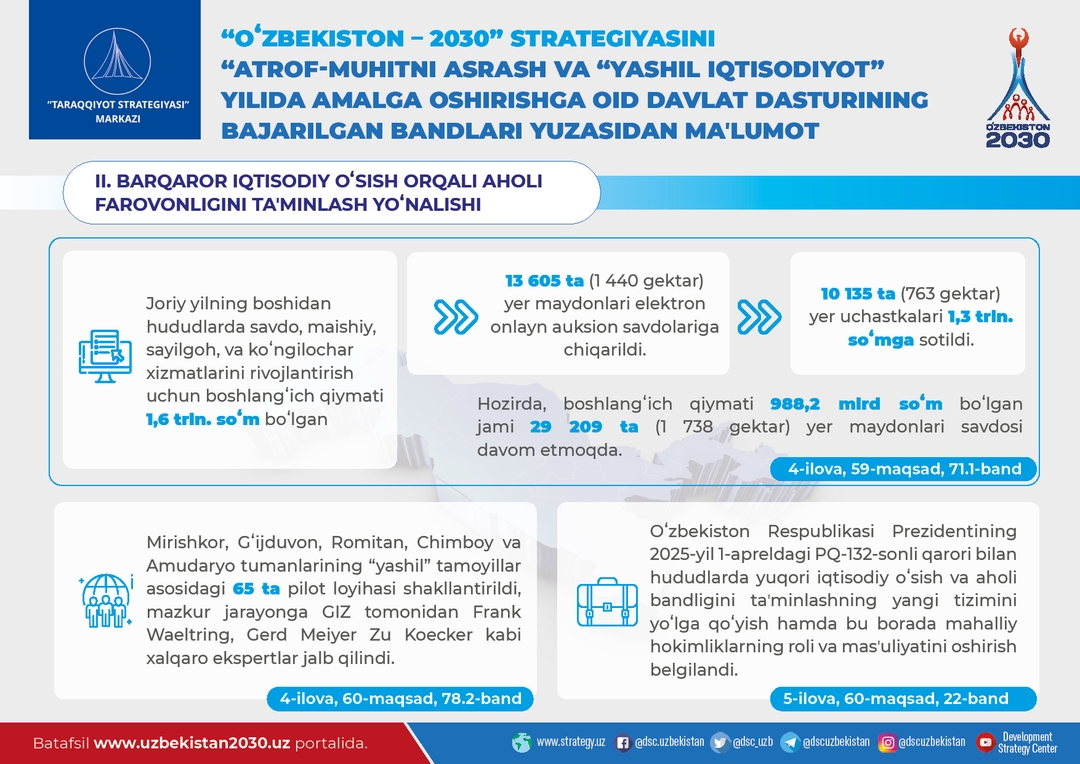 "TARAQQIYOT STRATEGIYASI" MARKAZI

"OʻZBEKISTON – 2030" STRATEGIYASINI "ATROF-MUHITNI ASRASH VA "YASHIL IQTISODIYOT" YILIDA AMALGA OSHIRISHGA OID DAVLAT DASTURINING BAJARILGAN BANDLARI YUZASIDAN MA'LUMOT

OʻZBEKISTON 2030

II. BARQAROR IQTISODIY OʻSISH ORQALI AHOLI FAROVONLIGINI TA'MINLASH YOʻNALISHI

Joriy yilning boshidan hududlarda savdo, maishiy, sayilgoh, va koʻngilochar xizmatlarini rivojlantirish uchun boshlangʻich qiymati 1,6 trln. soʻm boʻlgan

13 605 ta (1 440 gektar) yer maydonlari elektron onlayn auksion savdolariga chiqarildi.

10 135 ta (763 gektar) yer uchastkalari 1,3 trln. soʻmga sotildi.

Hozirda, boshlangʻich qiymati 988,2 mlrd soʻm boʻlgan jami 29 209 ta (1 738 gektar) yer maydonlari savdosi davom etmoqda.

4-ilova, 59-maqsad, 71.1-band

Mirishkor, Gʻijduvon, Romitan, Chimboy va Amudaryo tumanlarining "yashil" tamoyillar asosidagi 65 ta pilot loyihasi shakllantirildi, mazkur jarayonga GIZ tomonidan Frank Waeltring, Gerd Meiyer Zu Koecker kabi xalqaro ekspertlar jalb qilindi.

4-ilova, 60-maqsad, 78.2-band

Oʻzbekiston Respublikasi Prezidentining 2025-yil 1-apreldagi PQ-132-sonli qarori bilan hududlarda yuqori iqtisodiy oʻsish va aholi bandligini ta'minlashning yangi tizimini yoʻlga qoʻyish hamda bu borada mahalliy hokimliklarning roli va mas'uliyatini oshirish belgilandi.

5-ilova, 60-maqsad, 22-band

Batafsil www.uzbekistan2030.uz portalida.

www.strategy.uz @dsc.uzbekistan @dsc_uzb @dscuzbekistan @dscuzbekistan Development Strategy Center